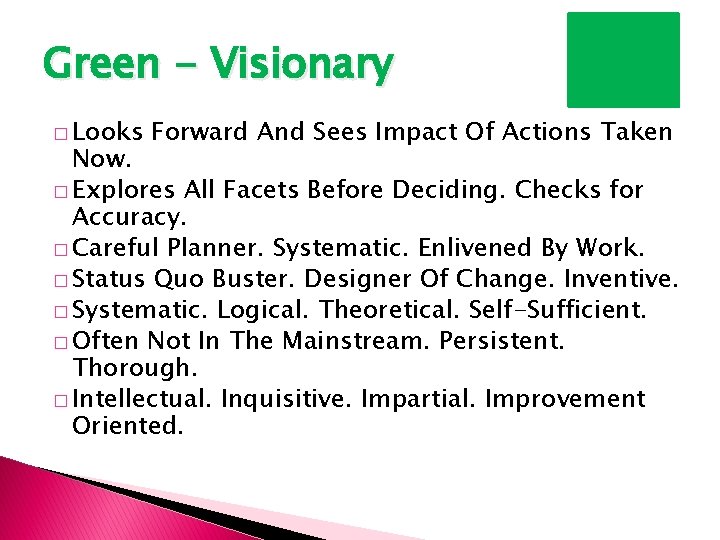 Green - Visionary

□ Looks Forward And Sees Impact Of Actions Taken Now.
□ Explores All Facets Before Deciding. Checks for Accuracy.
□ Careful Planner. Systematic. Enlivened By Work.
□ Status Quo Buster. Designer Of Change. Inventive.
□ Systematic. Logical. Theoretical. Self-Sufficient.
□ Often Not In The Mainstream. Persistent. Thorough.
□ Intellectual. Inquisitive. Impartial. Improvement Oriented.